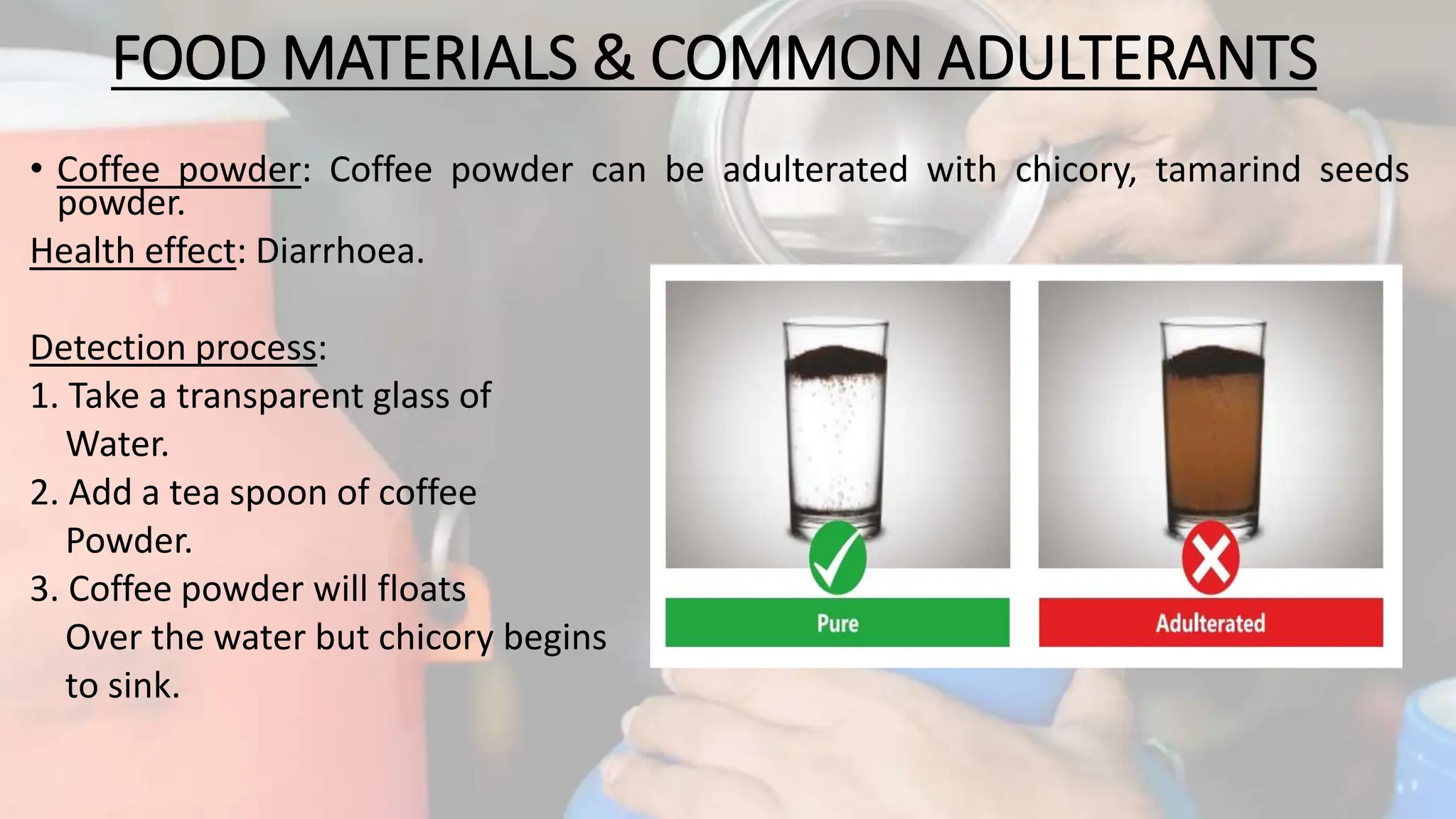 FOOD MATERIALS & COMMON ADULTERANTS

• Coffee powder: Coffee powder can be adulterated with chicory, tamarind seeds powder.

Health effect: Diarrhoea.

Detection process:
1. Take a transparent glass of Water.
2. Add a tea spoon of coffee Powder.
3. Coffee powder will floats Over the water but chicory begins to sink.

Pure

Adulterated